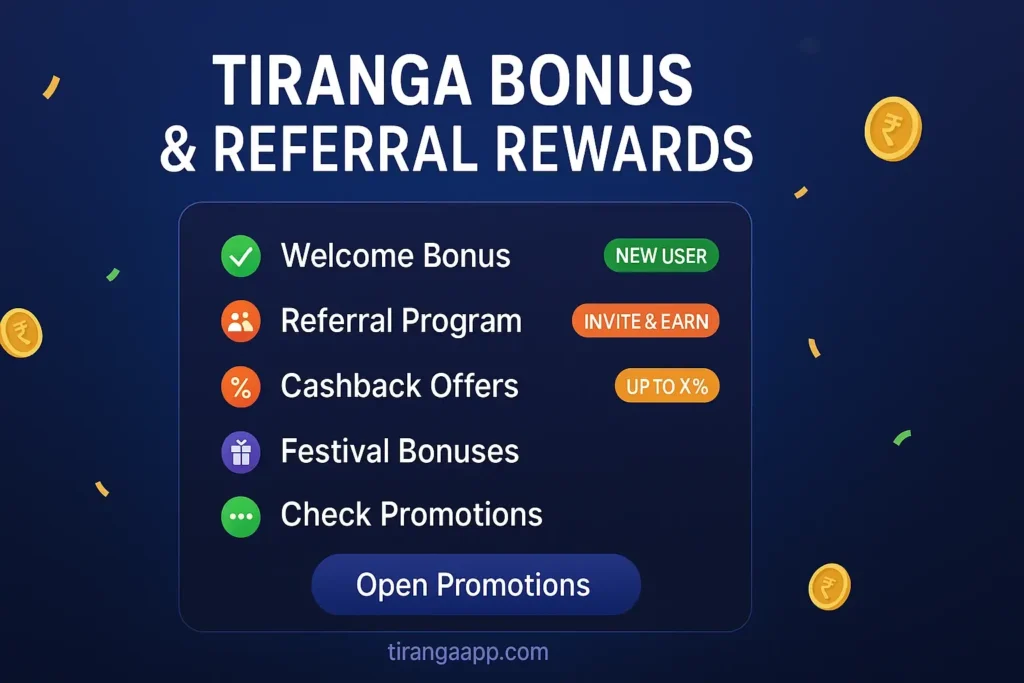 TIRANGA BONUS & REFERRAL REWARDS

Welcome Bonus NEW USER

Referral Program INVITE & EARN

% Cashback Offers UP TO X%

Festival Bonuses

Check Promotions

Open Promotions

tirangaapp.com